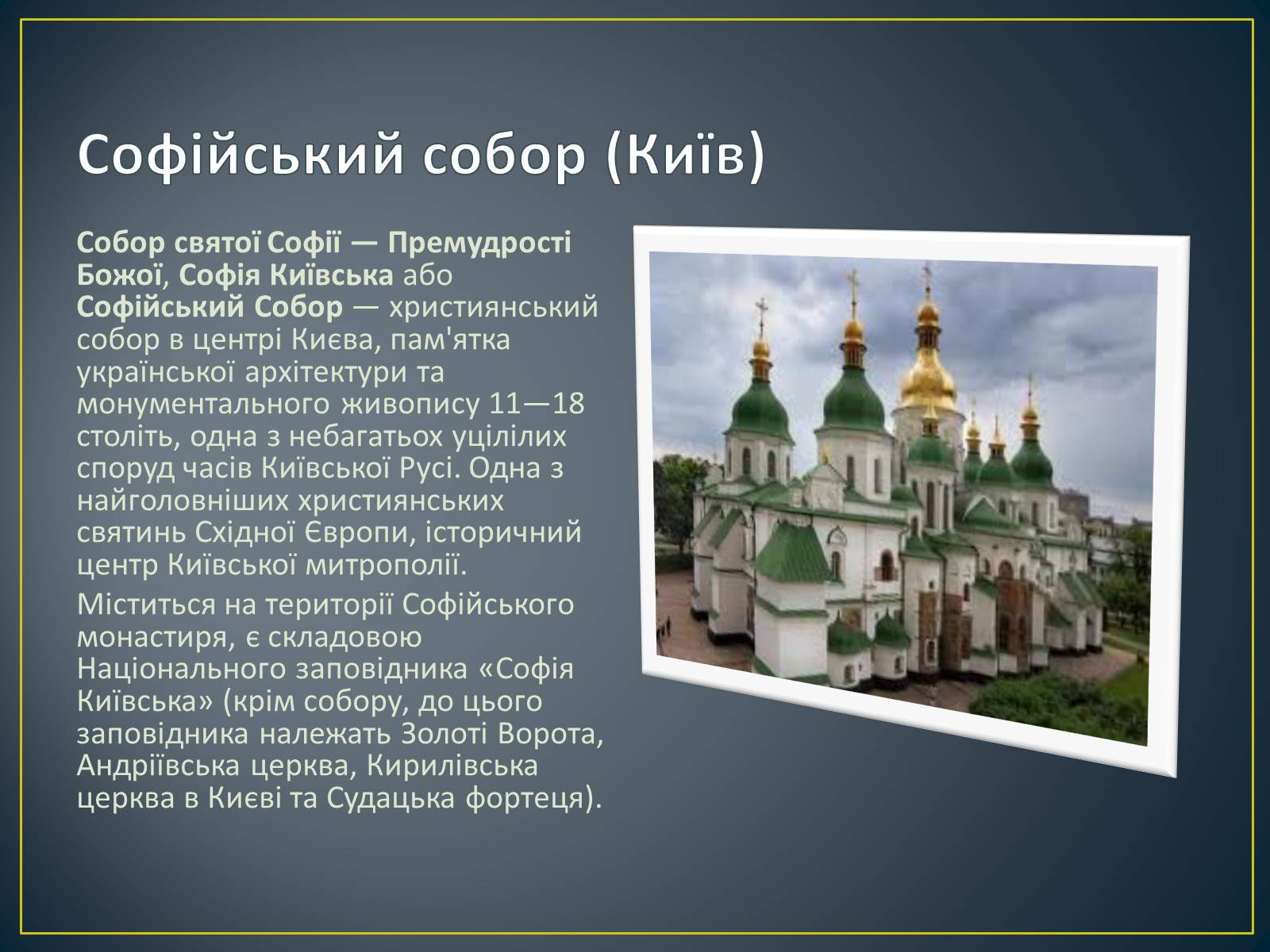 Софійський собор (Київ)

Собор святої Софії — Премудрості Божої, Софія Київська або Софійський Собор — християнський собор в центрі Києва, пам'ятка української архітектури та монументального живопису 11—18 століть, одна з небагатьох уцілілих споруд часів Київської Русі. Одна з найголовніших християнських святинь Східної Європи, історичний центр Київської митрополії.

Міститься на території Софійського монастиря, є складовою Національного заповідника «Софія Київська» (крім собору, до цього заповідника належать Золоті Ворота, Андріївська церква, Кирилівська церква в Києві та Судацька фортеця).